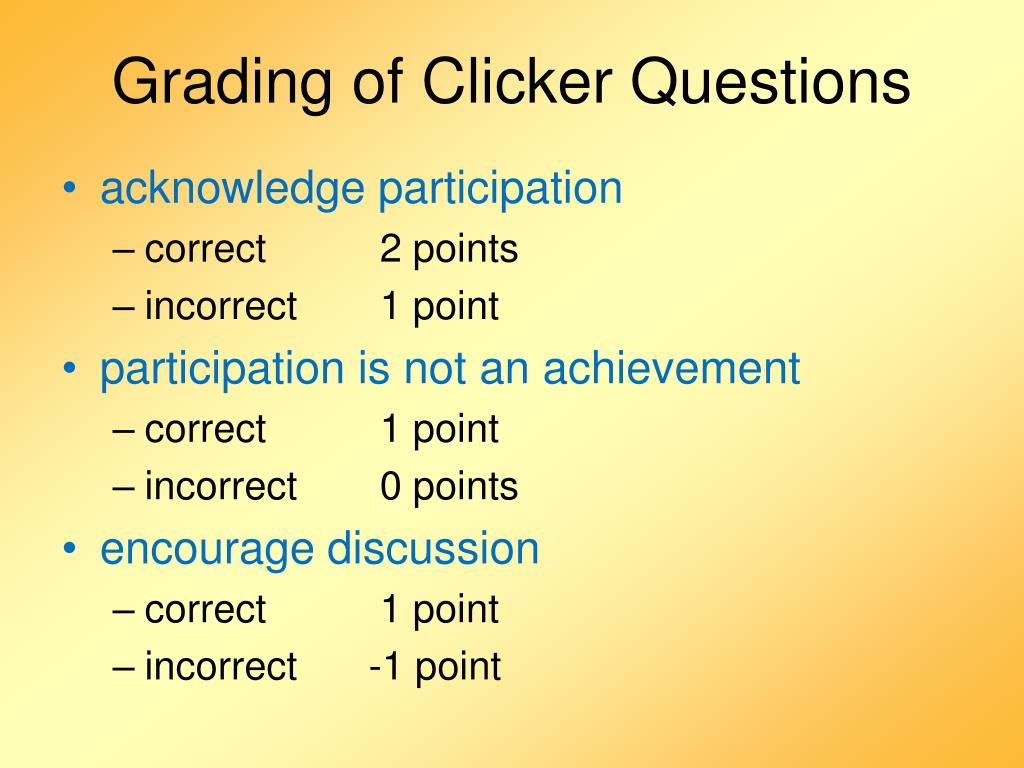 Grading of Clicker Questions

• acknowledge participation
– correct 2 points
– incorrect 1 point
• participation is not an achievement
– correct 1 point
– incorrect 0 points
• encourage discussion
– correct 1 point
– incorrect -1 point